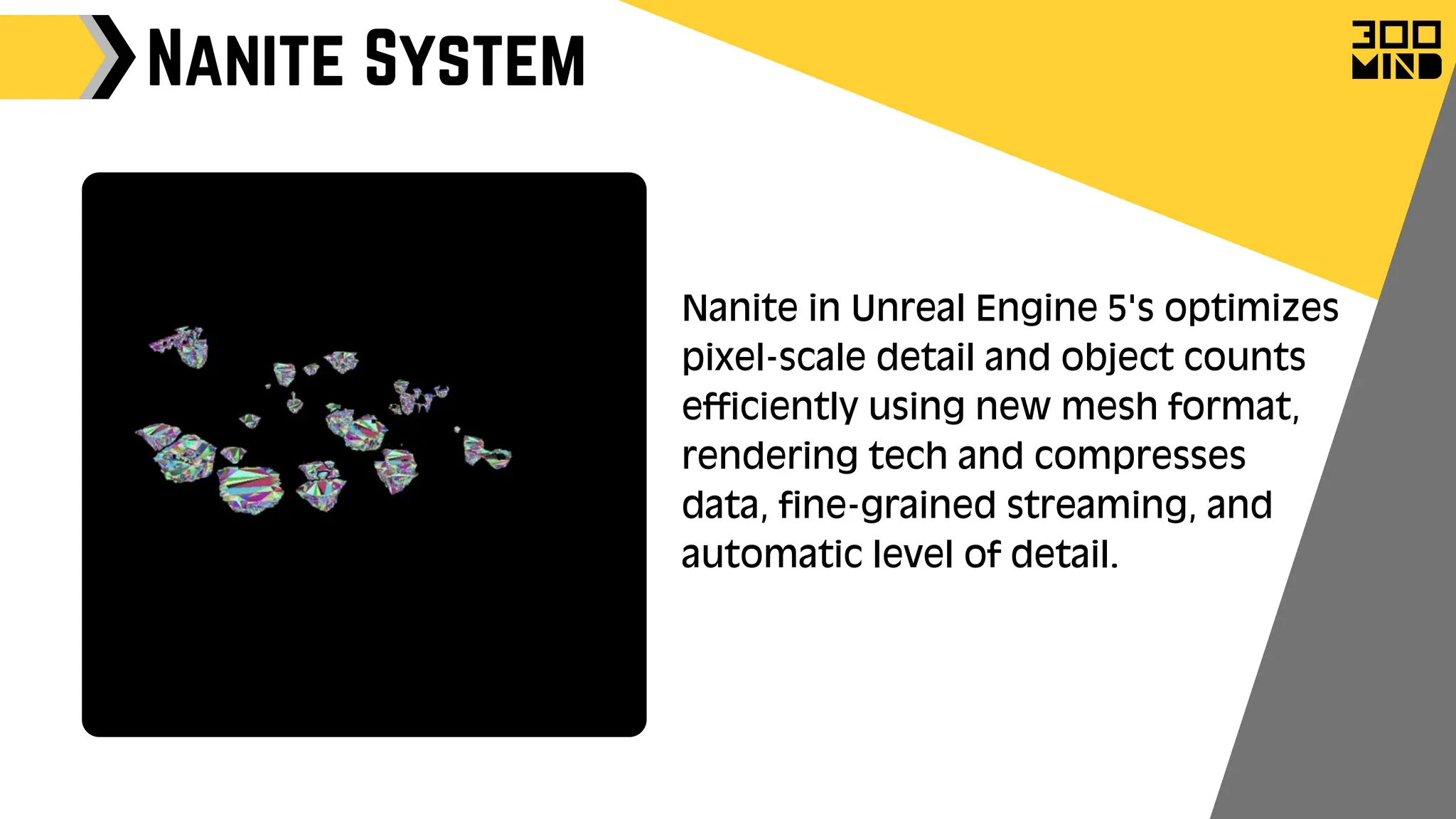 NANITE SYSTEM

300 MIND

Nanite in Unreal Engine 5's optimizes pixel-scale detail and object counts efficiently using new mesh format, rendering tech and compresses data, fine-grained streaming, and automatic level of detail.